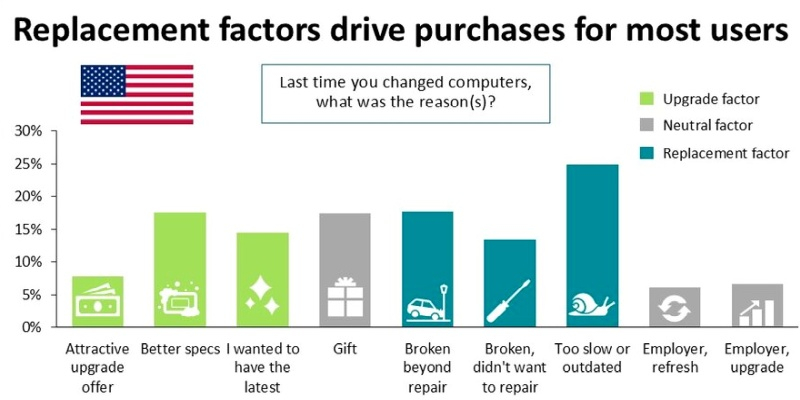 Replacement factors drive purchases for most users

Last time you changed computers, what was the reason(s)?

Upgrade factor
Neutral factor
Replacement factor

30%
25%
20%
15%
10%
5%
0%

Attractive upgrade offer
Better specs
I wanted to have the latest
Gift
Broken beyond repair
Broken, didn't want to repair
Too slow or outdated
Employer, refresh
Employer, upgrade